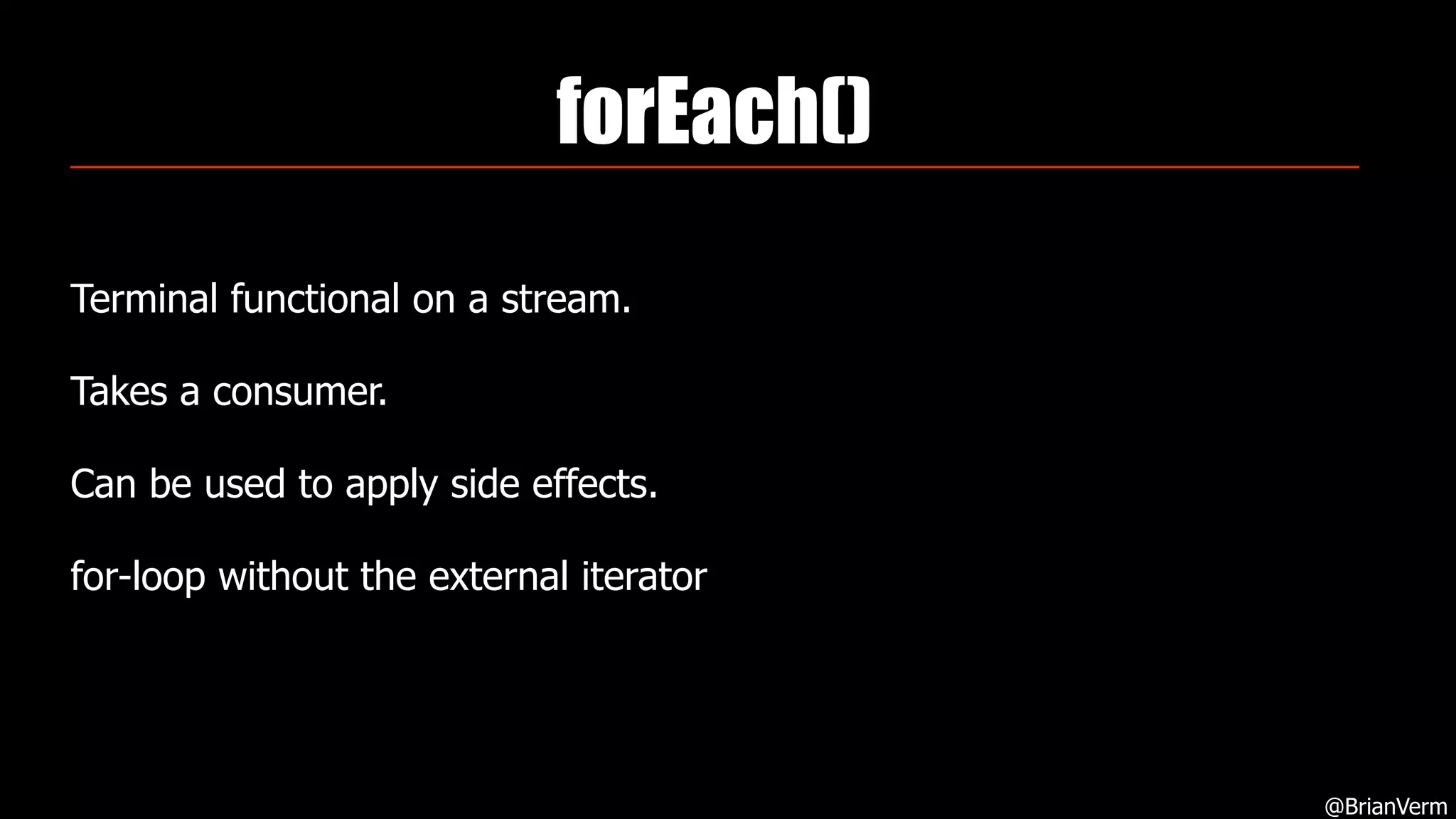 forEach()

Terminal functional on a stream.

Takes a consumer.

Can be used to apply side effects.

for-loop without the external iterator

@BrianVerm